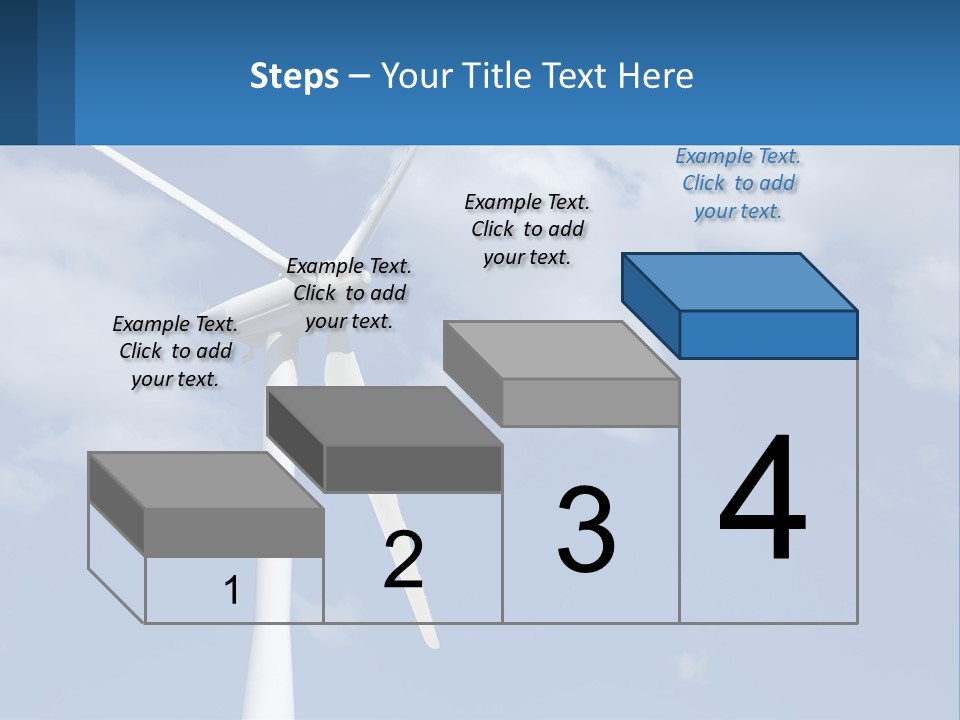 Steps – Your Title Text Here

Example Text. Click to add your text.

Example Text. Click to add your text.

Example Text. Click to add your text.

Example Text. Click to add your text.

1

2

3

4